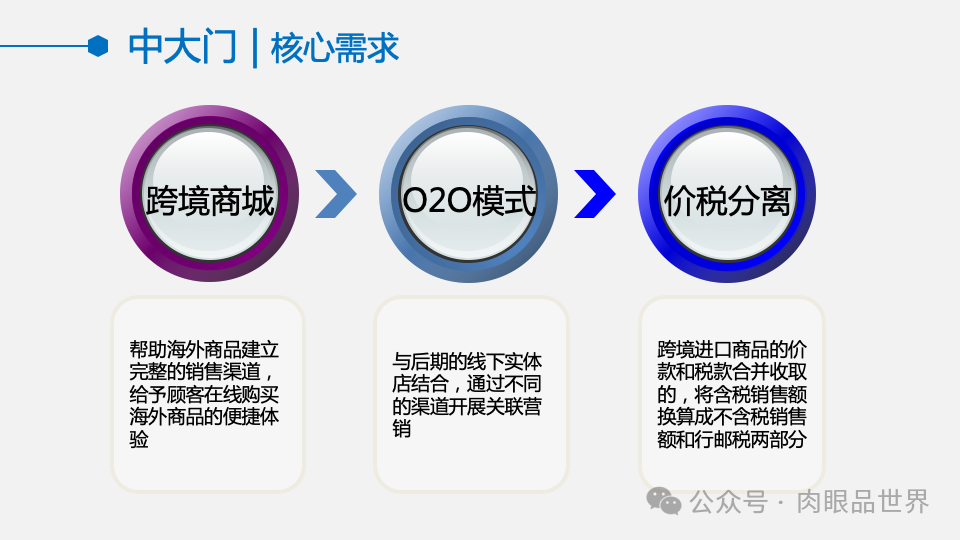 中大门 | 核心需求

跨境商城

O2O模式

价税分离

帮助海外商品建立完整的销售渠道，给予顾客在线购买海外商品的便捷体验

与后期的线下实体店结合，通过不同的渠道开展关联营销

跨境进口商品的价款和税款合并收取的，将含税销售额换算成不含税销售额和行邮税两部分

公众号 · 肉眼品世界